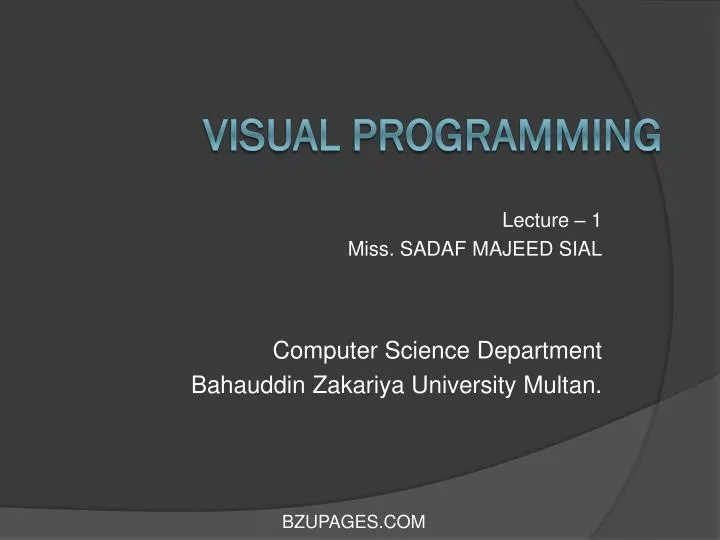 VISUAL PROGRAMMING

Lecture – 1
Miss. SADAF MAJEED SIAL

Computer Science Department
Bahauddin Zakariya University Multan.

BZUPAGES.COM